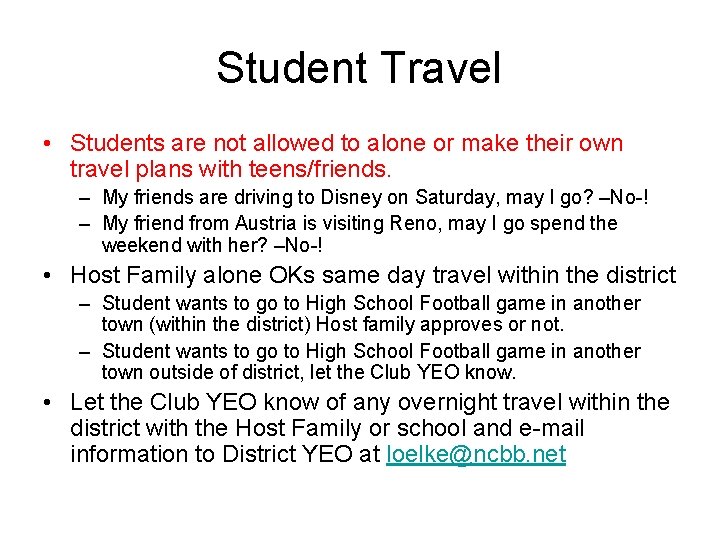 Student Travel

• Students are not allowed to alone or make their own travel plans with teens/friends.
– My friends are driving to Disney on Saturday, may I go? –No-!
– My friend from Austria is visiting Reno, may I go spend the weekend with her? –No-!

• Host Family alone OKs same day travel within the district
– Student wants to go to High School Football game in another town (within the district) Host family approves or not.
– Student wants to go to High School Football game in another town outside of district, let the Club YEO know.

• Let the Club YEO know of any overnight travel within the district with the Host Family or school and e-mail information to District YEO at loelke@ncbb.net